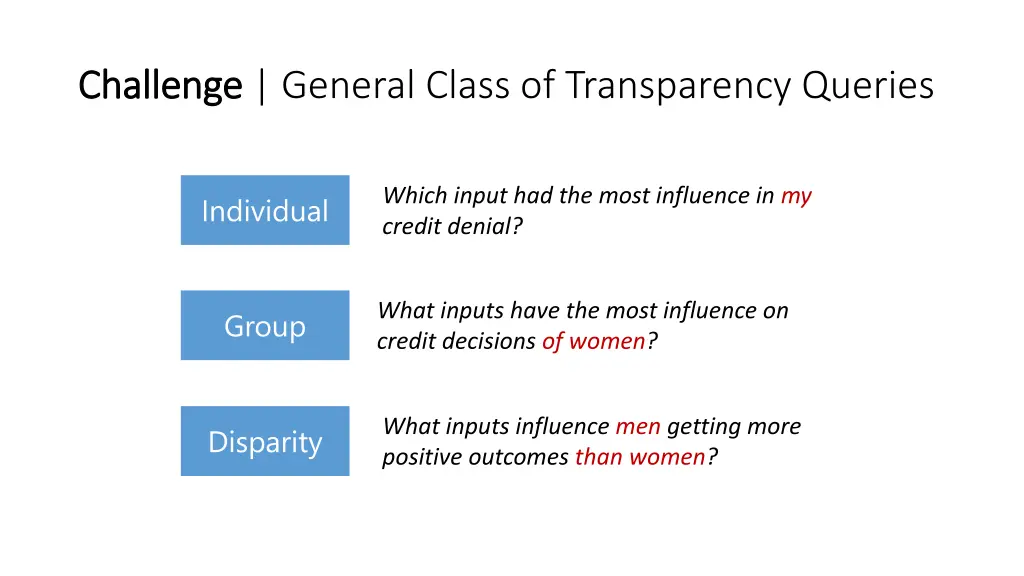 Challenge | General Class of Transparency Queries

Individual

Which input had the most influence in my credit denial?

Group

What inputs have the most influence on credit decisions of women?

Disparity

What inputs influence men getting more positive outcomes than women?